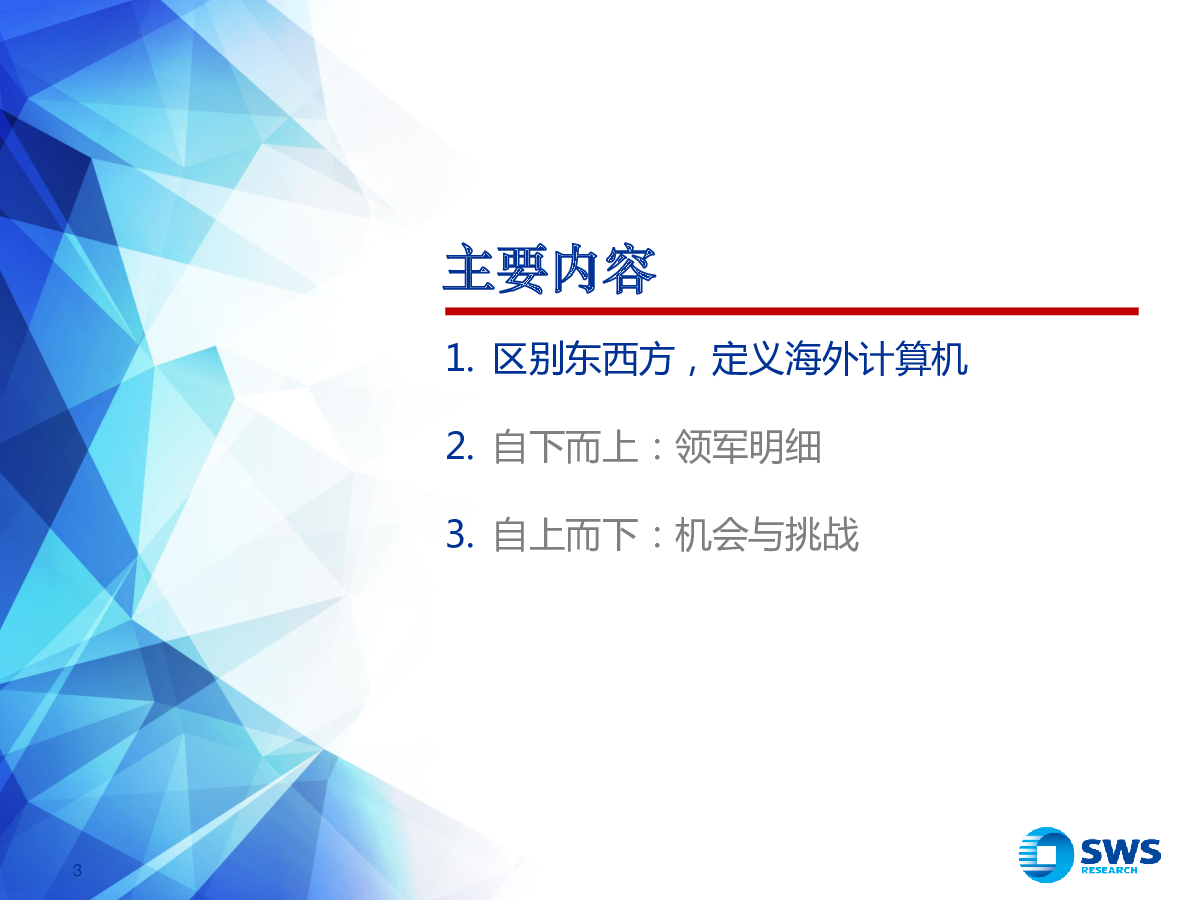 主要内容

1. 区别东西方，定义海外计算机

2. 自下而上：领军明细

3. 自上而下：机会与挑战

3

SWS RESEARCH